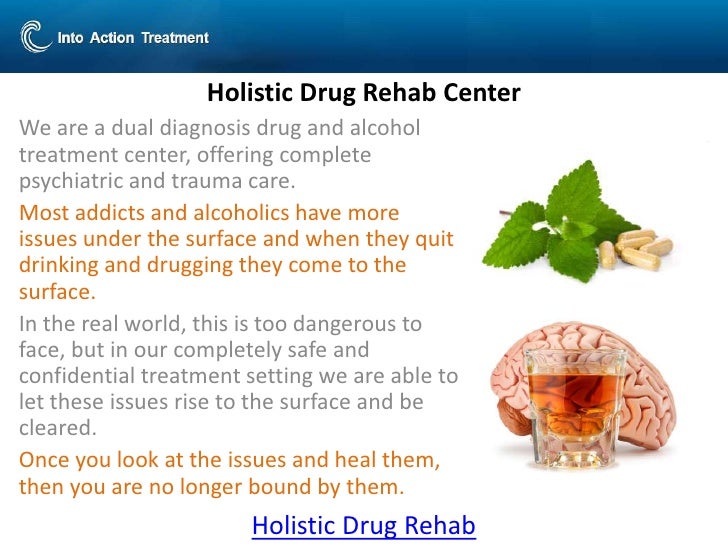 Into Action Treatment

Holistic Drug Rehab Center

We are a dual diagnosis drug and alcohol treatment center, offering complete psychiatric and trauma care.

Most addicts and alcoholics have more issues under the surface and when they quit drinking and drugging they come to the surface.

In the real world, this is too dangerous to face, but in our completely safe and confidential treatment setting we are able to let these issues rise to the surface and be cleared.

Once you look at the issues and heal them, then you are no longer bound by them.

Holistic Drug Rehab